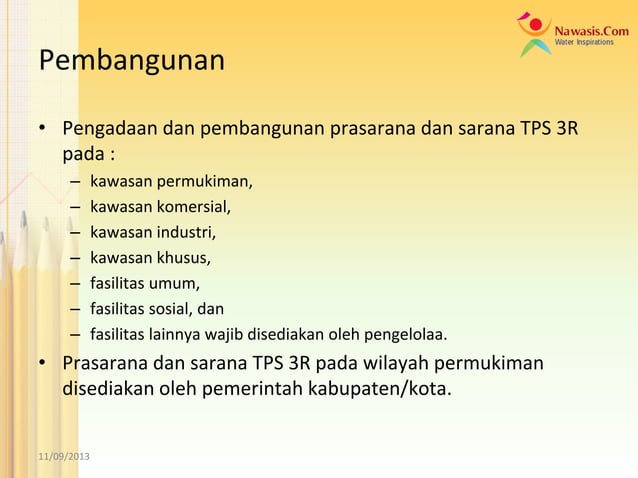 Nawasis.Com
Water Inspirations

Pembangunan

• Pengadaan dan pembangunan prasarana dan sarana TPS 3R pada :
– kawasan permukiman,
– kawasan komersial,
– kawasan industri,
– kawasan khusus,
– fasilitas umum,
– fasilitas sosial, dan
– fasilitas lainnya wajib disediakan oleh pengelolaa.

• Prasarana dan sarana TPS 3R pada wilayah permukiman disediakan oleh pemerintah kabupaten/kota.

11/09/2013